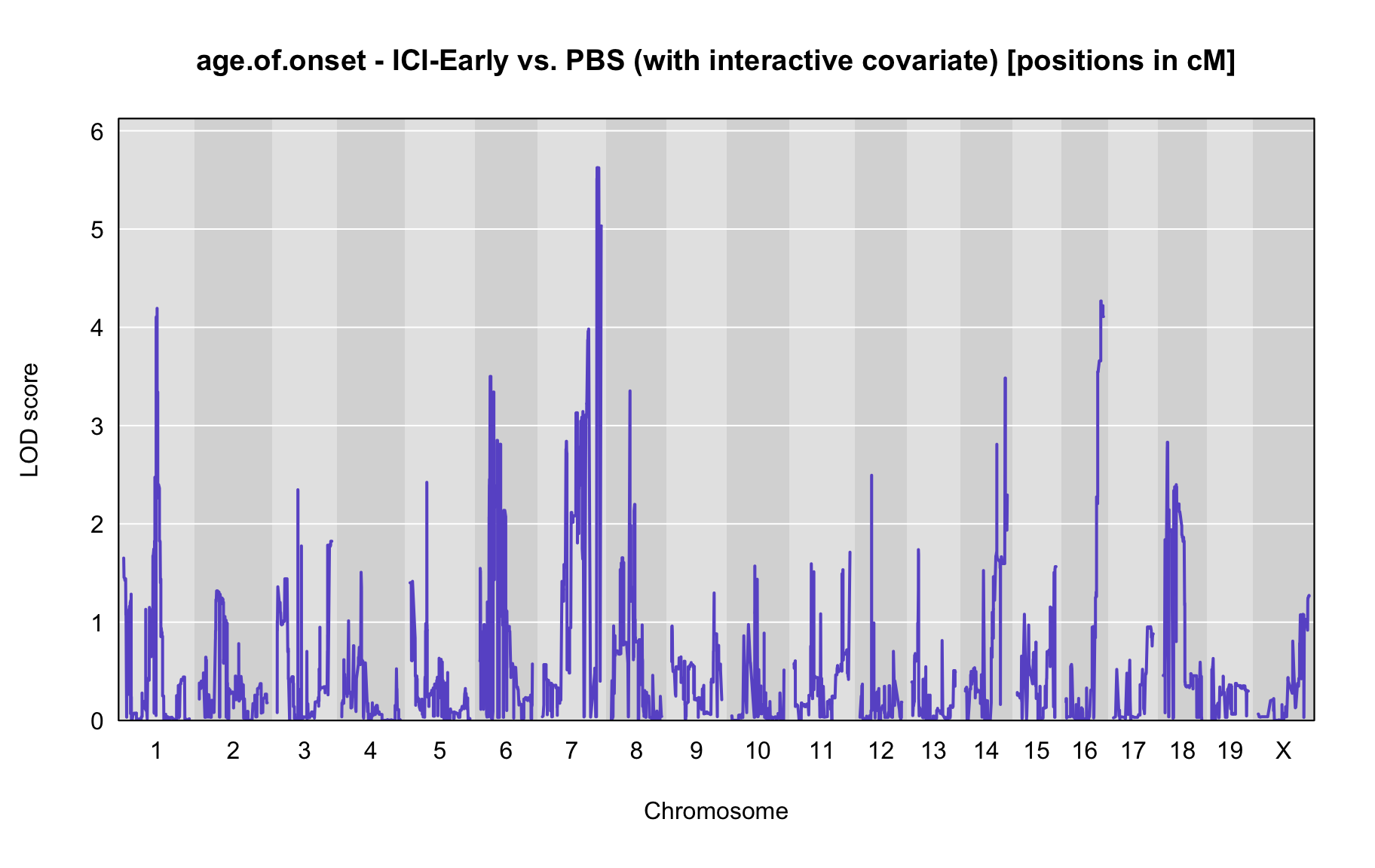 age.of.onset - ICI-Early vs. PBS (with interactive covariate) [positions in cM]

LOD score

6
5
4
3
2
1
0

1 2 3 4 5 6 7 8 9 10 11 12 13 14 15 16 17 18 19 X

Chromosome